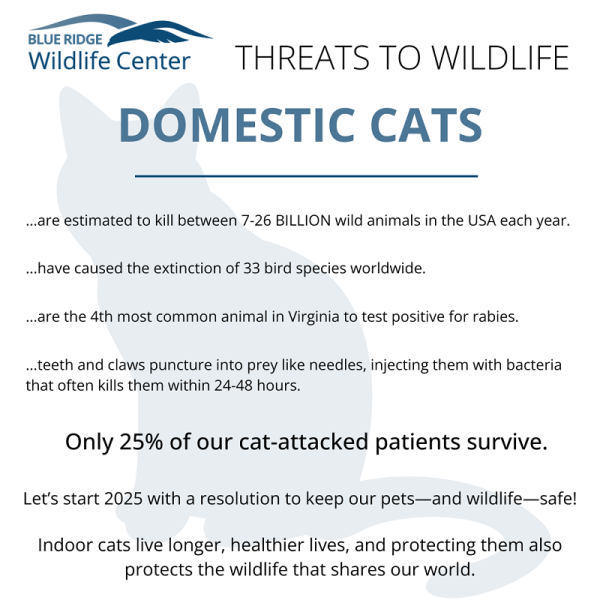 BLUE RIDGE
Wildlife Center

THREATS TO WILDLIFE

DOMESTIC CATS

...are estimated to kill between 7-26 BILLION wild animals in the USA each year.

...have caused the extinction of 33 bird species worldwide.

...are the 4th most common animal in Virginia to test positive for rabies.

...teeth and claws puncture into prey like needles, injecting them with bacteria that often kills them within 24-48 hours.

Only 25% of our cat-attacked patients survive.

Let's start 2025 with a resolution to keep our pets—and wildlife—safe!

Indoor cats live longer, healthier lives, and protecting them also protects the wildlife that shares our world.